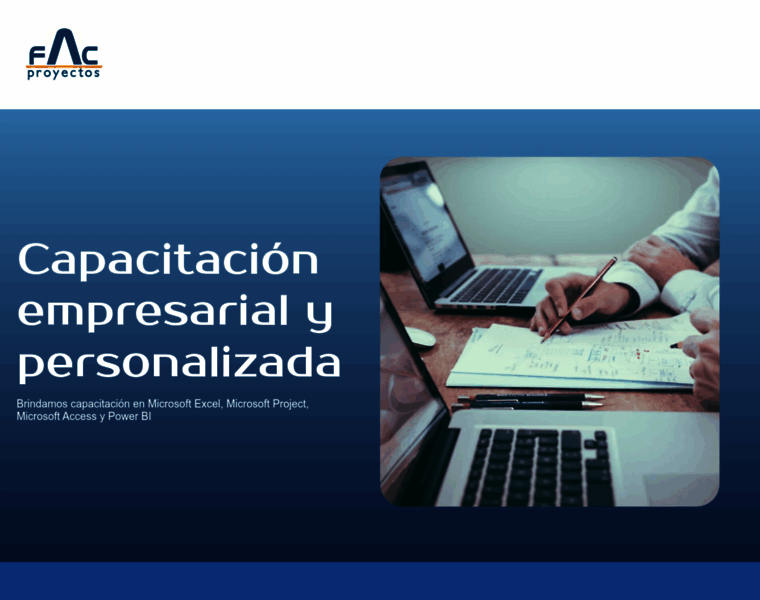 FAC
proyectos

Capacitación empresarial y personalizada

Brindamos capacitación en Microsoft Excel, Microsoft Project, Microsoft Access y Power BI